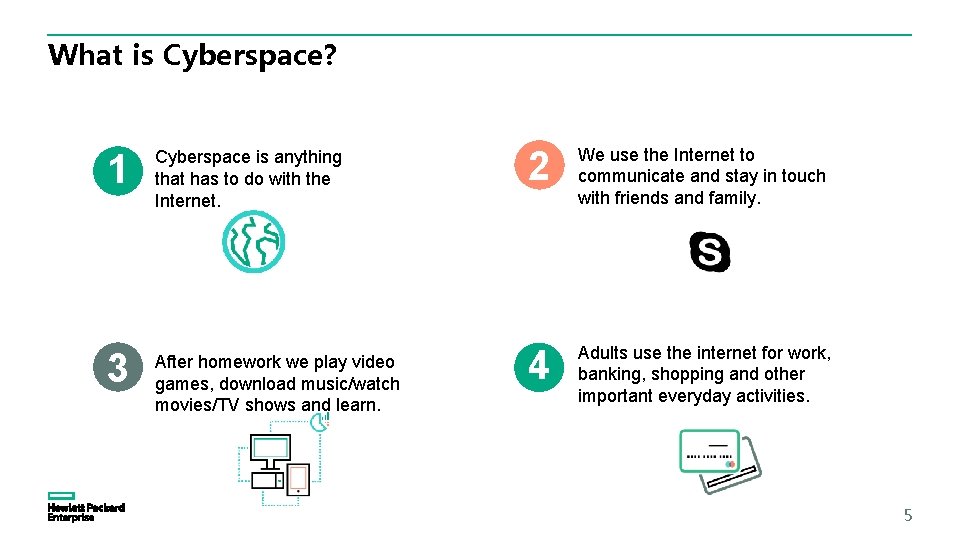 What is Cyberspace?

1 Cyberspace is anything that has to do with the Internet.

2 We use the Internet to communicate and stay in touch with friends and family.

3 After homework we play video games, download music/watch movies/TV shows and learn.

4 Adults use the internet for work, banking, shopping and other important everyday activities.

Hewlett Packard Enterprise

5